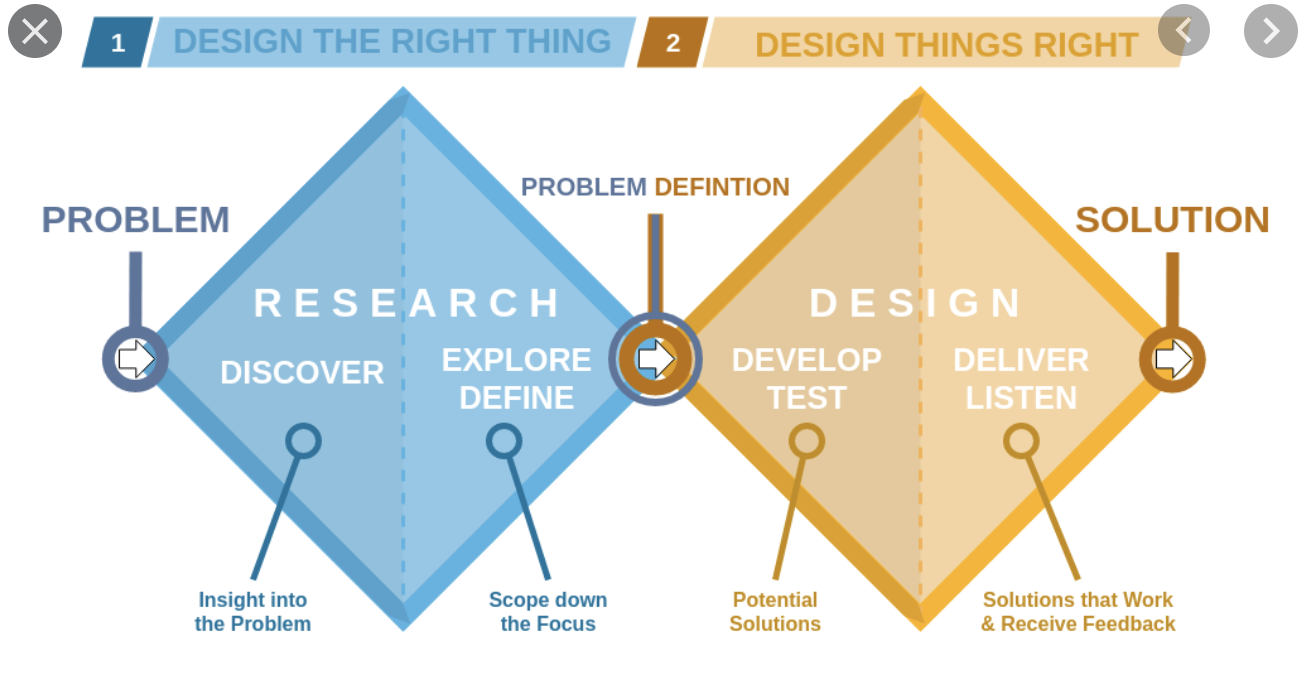 1 DESIGN THE RIGHT THING

2 DESIGN THINGS RIGHT

PROBLEM

PROBLEM DEFINTION

SOLUTION

RESEARCH

DISCOVER

EXPLORE DEFINE

DESIGN

DEVELOP TEST

DELIVER LISTEN

Insight into the Problem

Scope down the Focus

Potential Solutions

Solutions that Work & Receive Feedback